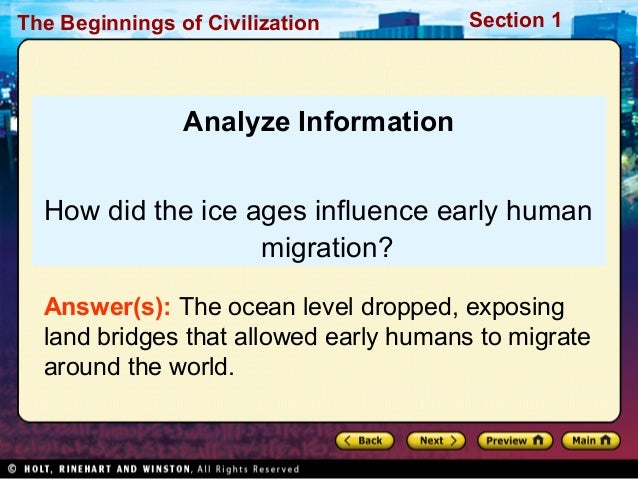 The Beginnings of Civilization

Section 1

Analyze Information

How did the ice ages influence early human migration?

Answer(s): The ocean level dropped, exposing land bridges that allowed early humans to migrate around the world.

Back Next Preview Main

© HOLT, RINEHART AND WINSTON, All Rights Reserved